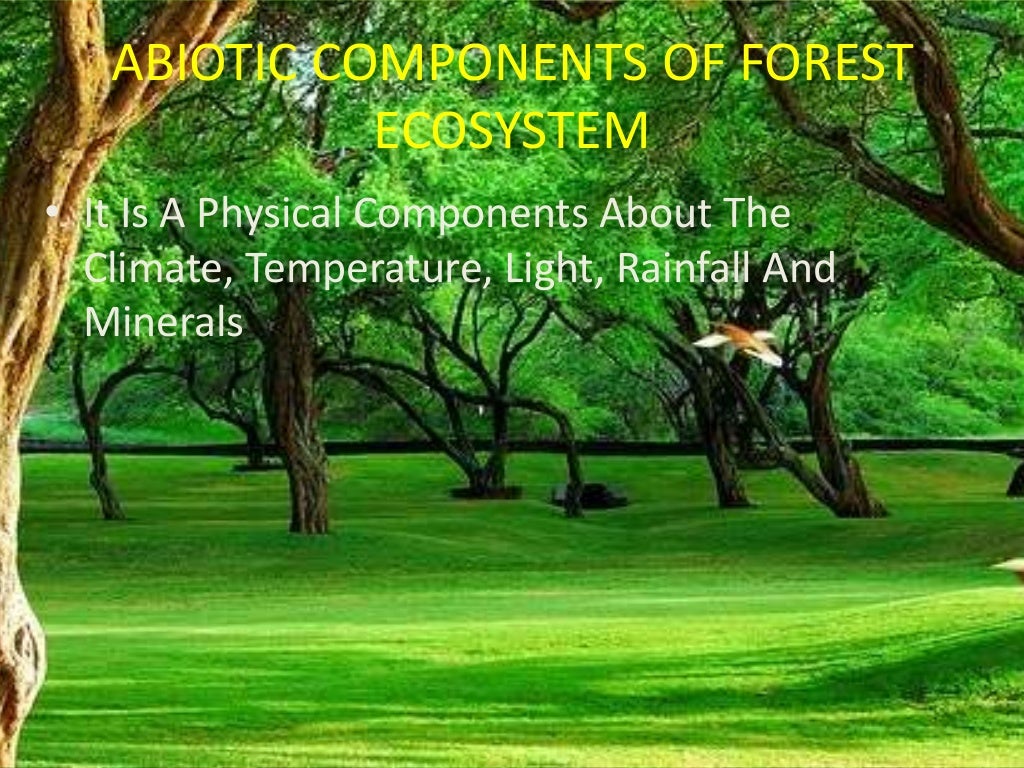 ABIOTIC COMPONENTS OF FOREST ECOSYSTEM

• It Is A Physical Components About The Climate, Temperature, Light, Rainfall And Minerals